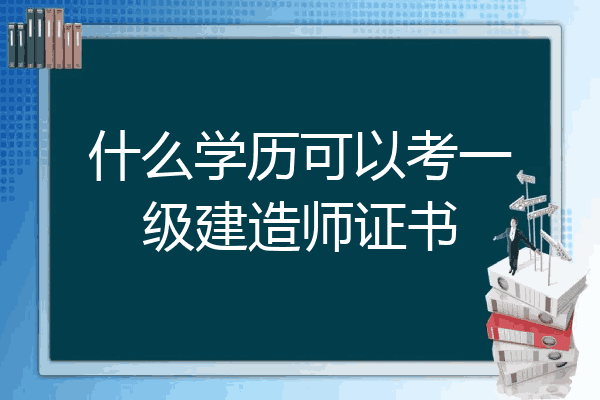 什么学历可以考一级建造师证书